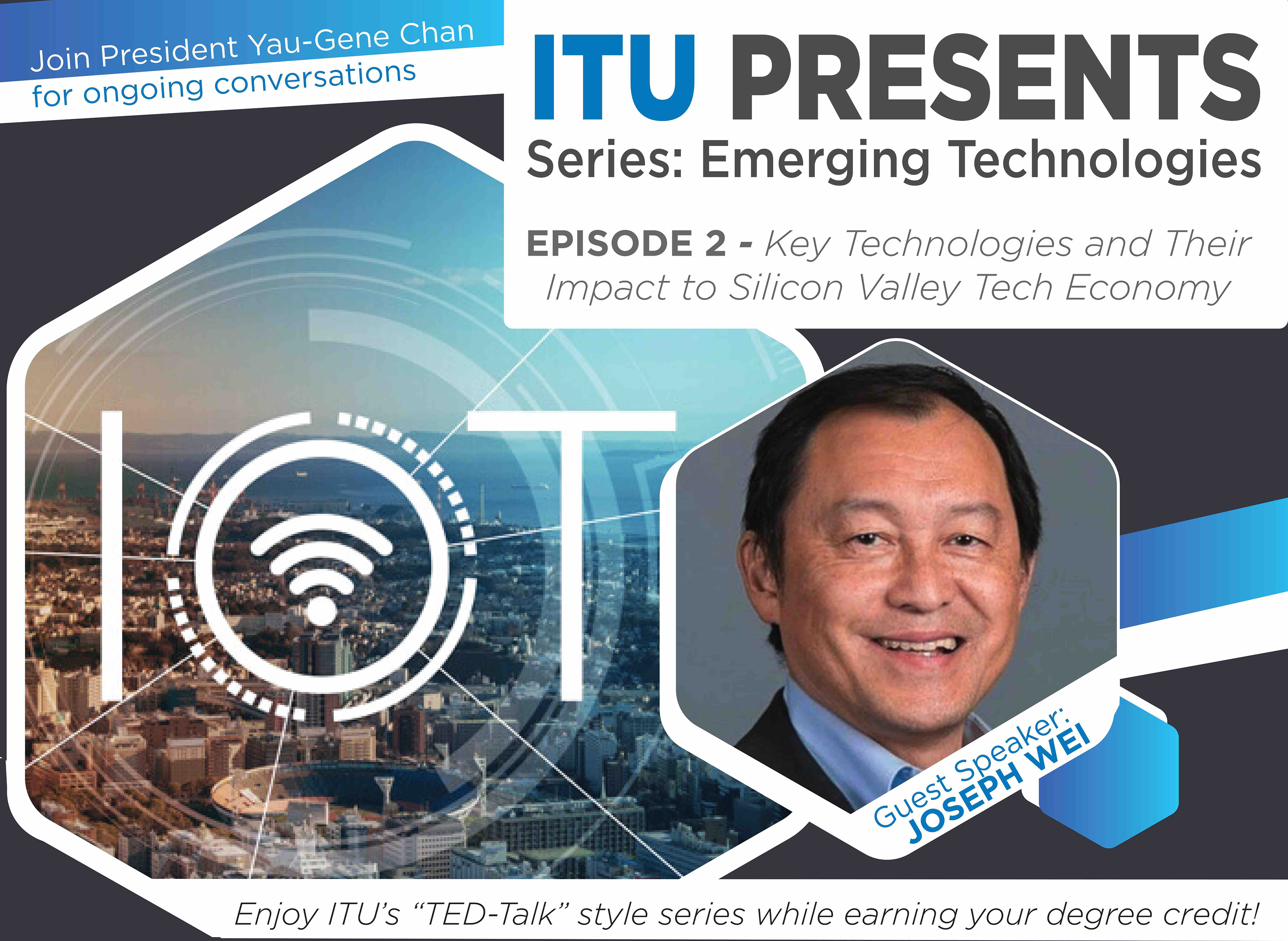 Join President Yau-Gene Chan for ongoing conversations

ITU PRESENTS
Series: Emerging Technologies

EPISODE 2 - Key Technologies and Their Impact to Silicon Valley Tech Economy

IOT

Guest Speaker:
JOSEPH WEI

Enjoy ITU's "TED-Talk" style series while earning your degree credit!